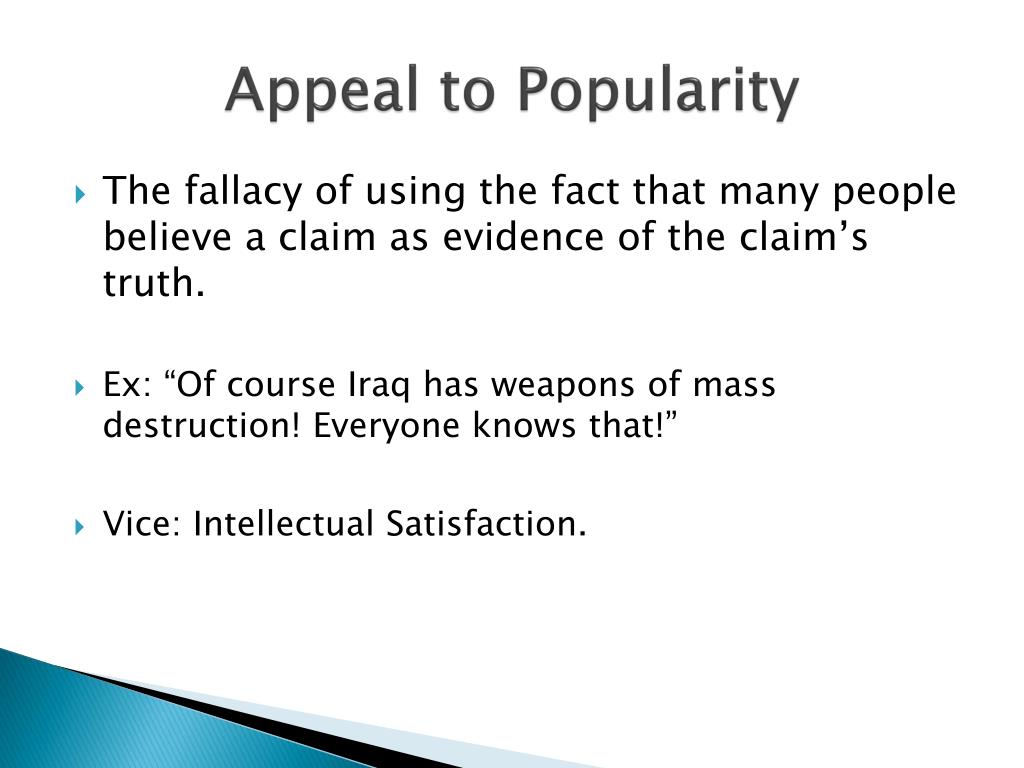 Appeal to Popularity

The fallacy of using the fact that many people believe a claim as evidence of the claim’s truth.

Ex: “Of course Iraq has weapons of mass destruction! Everyone knows that!”

Vice: Intellectual Satisfaction.